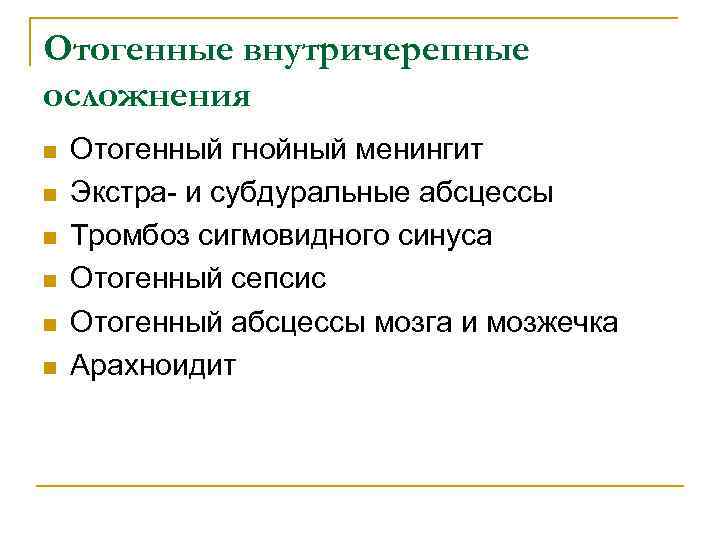 Отогенные внутричерепные осложнения

- Отогенный гнойный менингит
- Экстра- и субдуральные абсцессы
- Тромбоз сигмовидного синуса
- Отогенный сепсис
- Отогенный абсцессы мозга и мозжечка
- Арахноидит